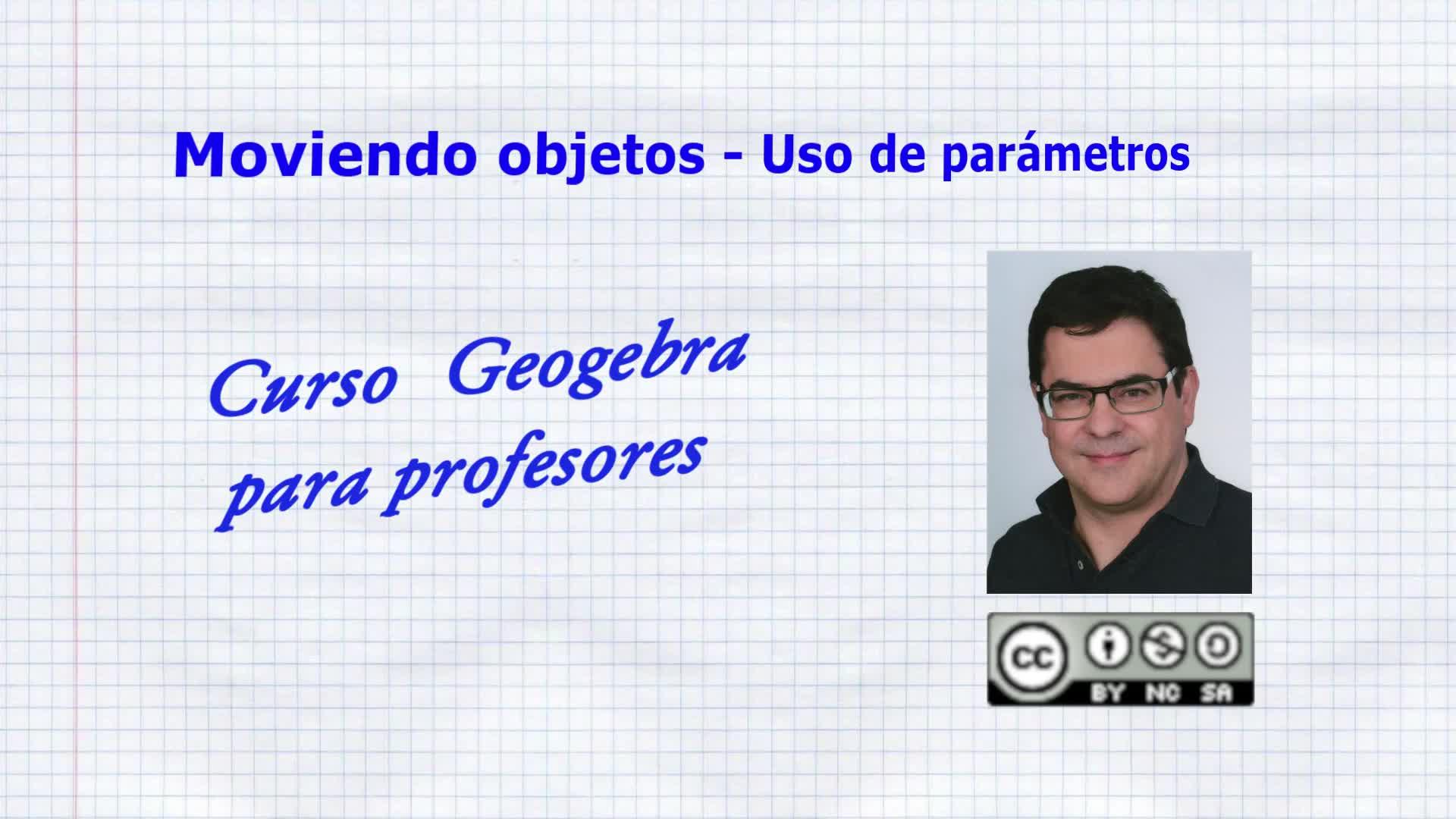 Moviendo objetos - Uso de parámetros

Curso Geogebra para profesores

CC BY NC SA